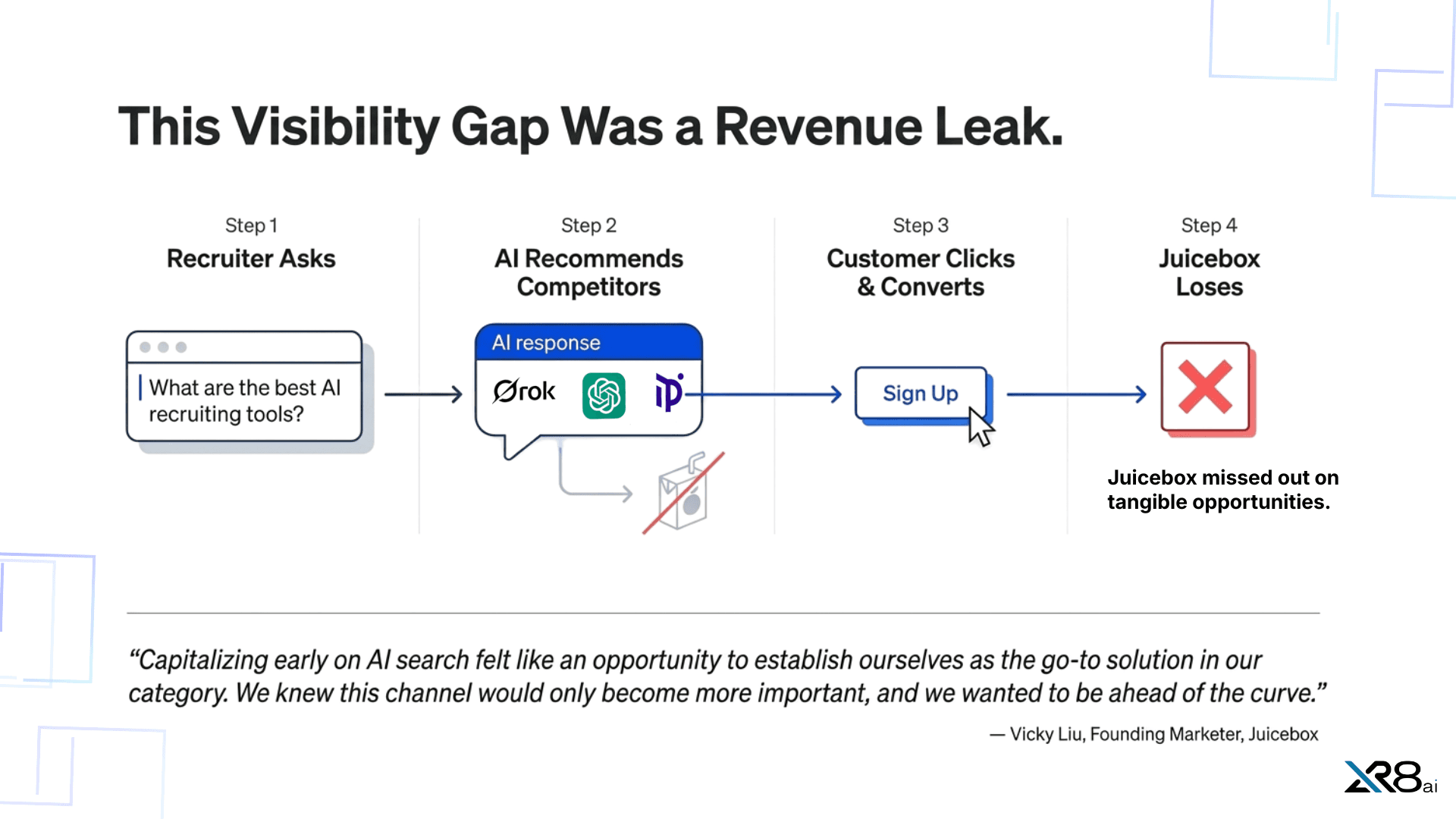 This Visibility Gap Was a Revenue Leak.

Step 1
Recruiter Asks

What are the best AI recruiting tools?

Step 2
AI Recommends Competitors

AI response

Grok

Step 3
Customer Clicks & Converts

Sign Up

Step 4
Juicebox Loses

Juicebox missed out on tangible opportunities.

“Capitalizing early on AI search felt like an opportunity to establish ourselves as the go-to solution in our category. We knew this channel would only become more important, and we wanted to be ahead of the curve.”

— Vicky Liu, Founding Marketer, Juicebox

XR8ai